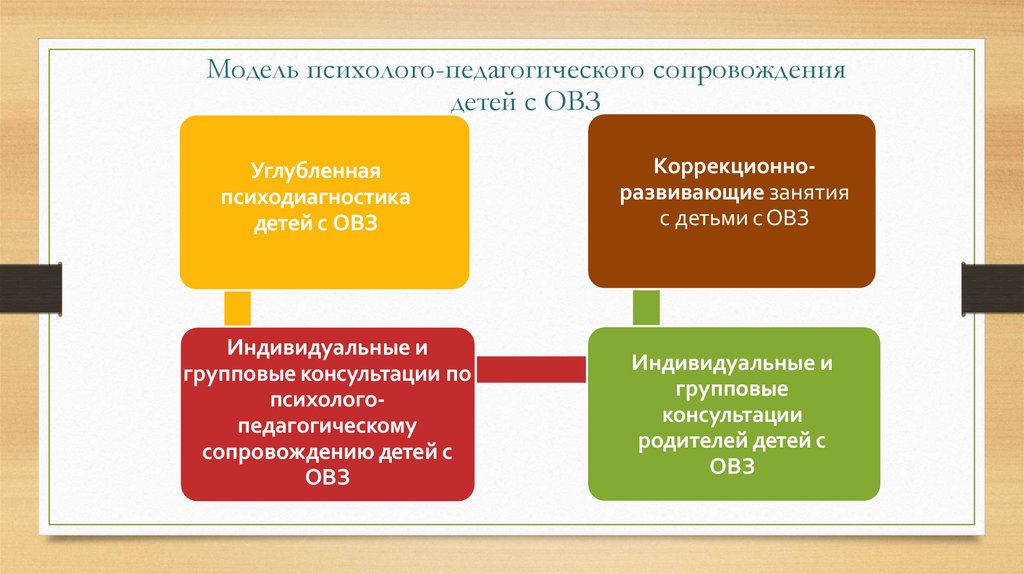 Модель психолого-педагогического сопровождения детей с ОВЗ

Углубленная психодиагностика детей с ОВЗ

Коррекционно-развивающие занятия с детьми с ОВЗ

Индивидуальные и групповые консультации по психолого-педагогическому сопровождению детей с ОВЗ

Индивидуальные и групповые консультации родителей детей с ОВЗ